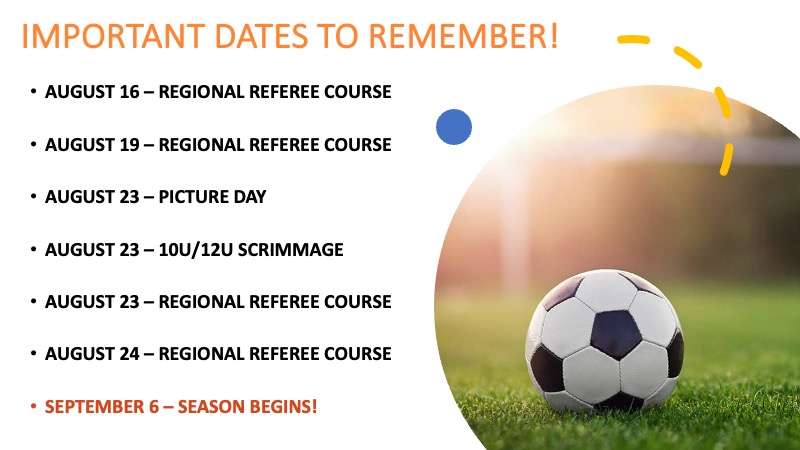 IMPORTANT DATES TO REMEMBER!

• AUGUST 16 – REGIONAL REFEREE COURSE

• AUGUST 19 – REGIONAL REFEREE COURSE

• AUGUST 23 – PICTURE DAY

• AUGUST 23 – 10U/12U SCRIMMAGE

• AUGUST 23 – REGIONAL REFEREE COURSE

• AUGUST 24 – REGIONAL REFEREE COURSE

• SEPTEMBER 6 – SEASON BEGINS!